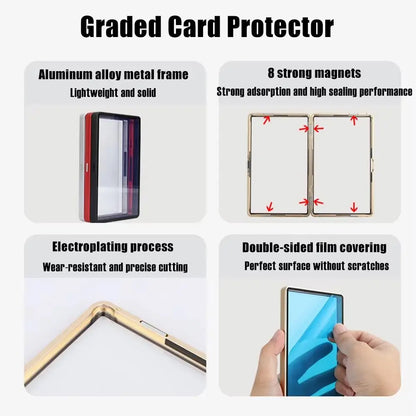 Graded Card Protector

Aluminum alloy metal frame
Lightweight and solid

8 strong magnets
Strong adsorption and high sealing performance

Electroplating process
Wear-resistant and precise cutting

Double-sided film covering
Perfect surface without scratches